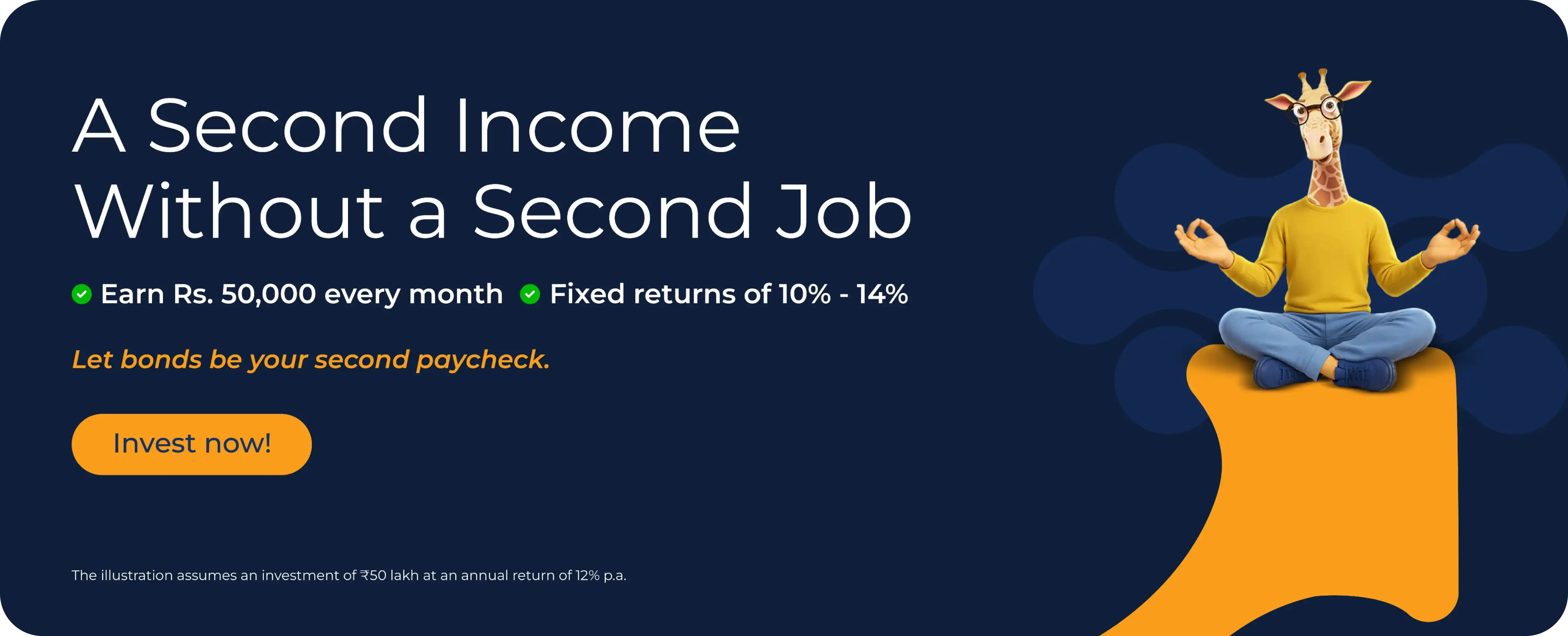 A Second Income Without a Second Job

Earn Rs. 50,000 every month Fixed returns of 10% - 14%

Let bonds be your second paycheck.

Invest now!

The illustration assumes an investment of ₹50 lakh at an annual return of 12% p.a.